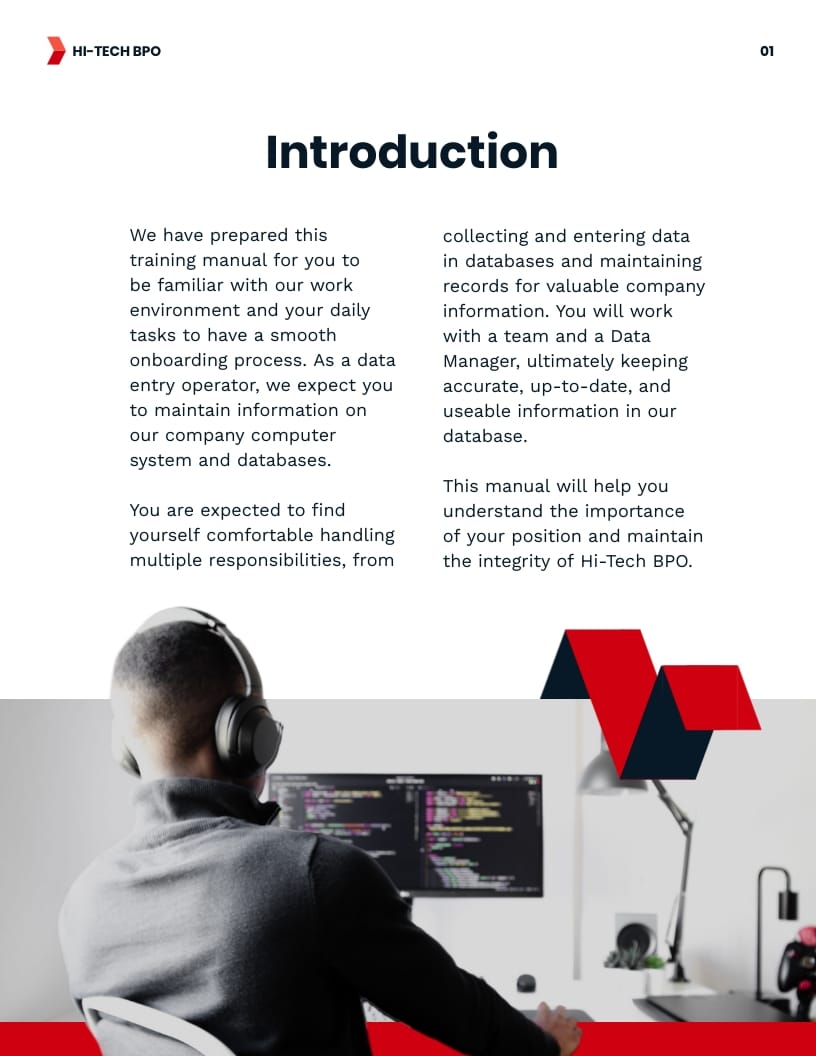 HI-TECH BPO

01

Introduction

We have prepared this training manual for you to be familiar with our work environment and your daily tasks to have a smooth onboarding process. As a data entry operator, we expect you to maintain information on our company computer system and databases.

You are expected to find yourself comfortable handling multiple responsibilities, from collecting and entering data in databases and maintaining records for valuable company information. You will work with a team and a Data Manager, ultimately keeping accurate, up-to-date, and useable information in our database.

This manual will help you understand the importance of your position and maintain the integrity of Hi-Tech BPO.